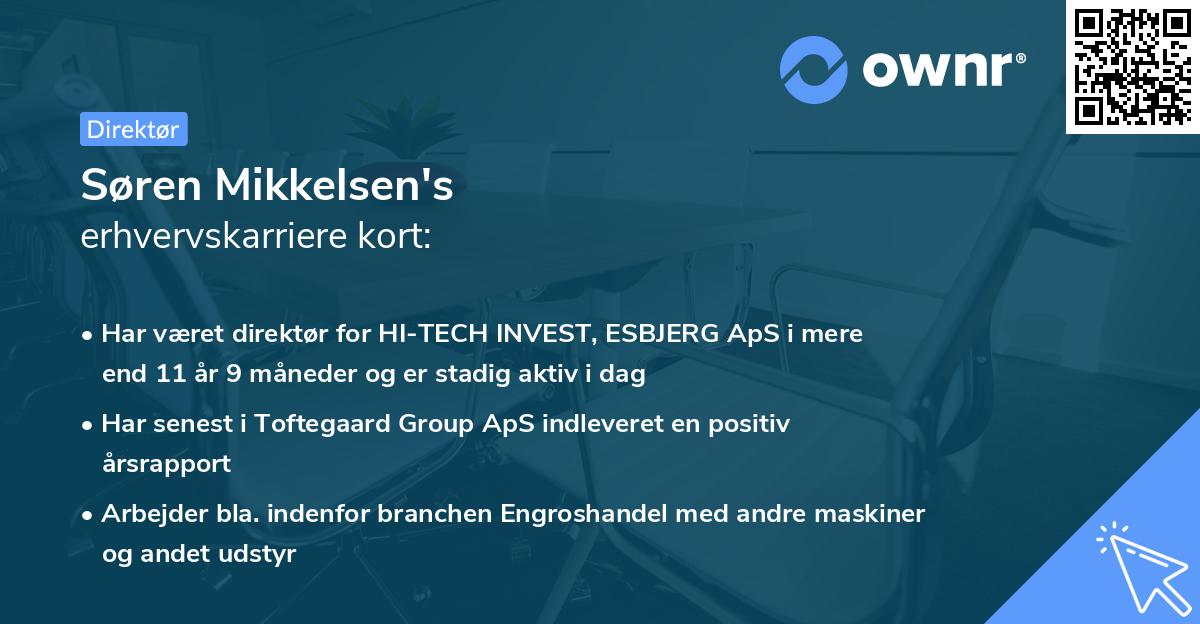 ownr®

Direktør

Søren Mikkelsen's
erhvervskarriere kort:

• Har været direktør for HI-TECH INVEST, ESBJERG ApS i mere end 11 år 9 måneder og er stadig aktiv i dag

• Har senest i Toftegaard Group ApS indleveret en positiv årsrapport

• Arbejder bla. indenfor branchen Engroshandel med andre maskiner og andet udstyr